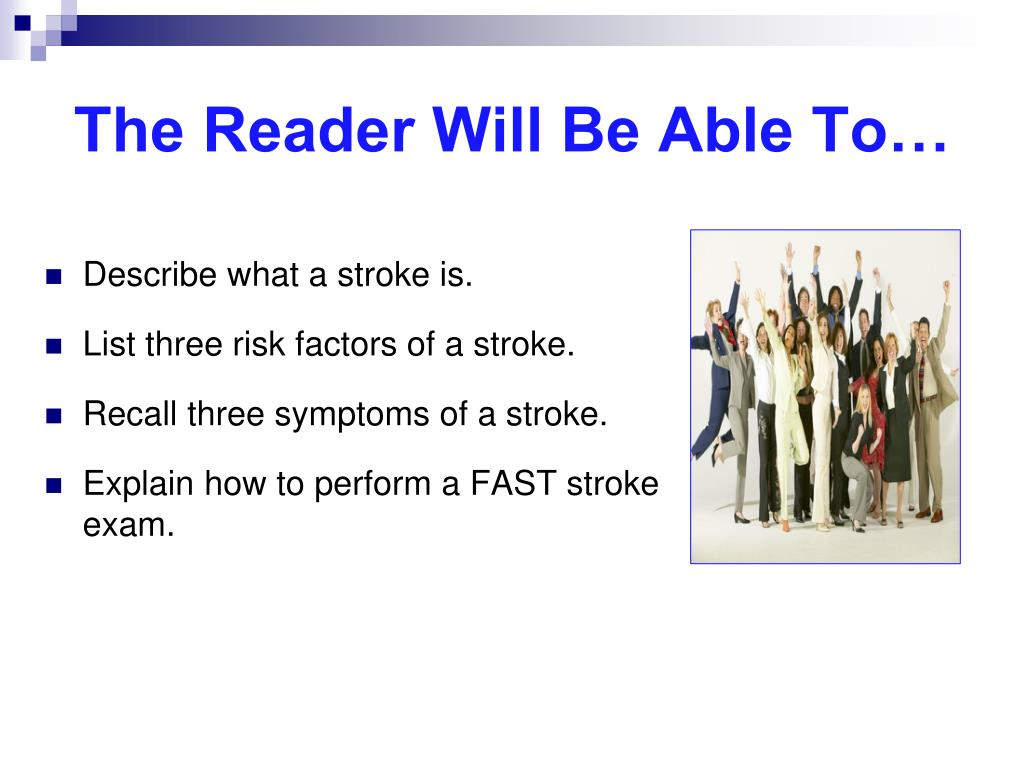 The Reader Will Be Able To…

- Describe what a stroke is.
- List three risk factors of a stroke.
- Recall three symptoms of a stroke.
- Explain how to perform a FAST stroke exam.